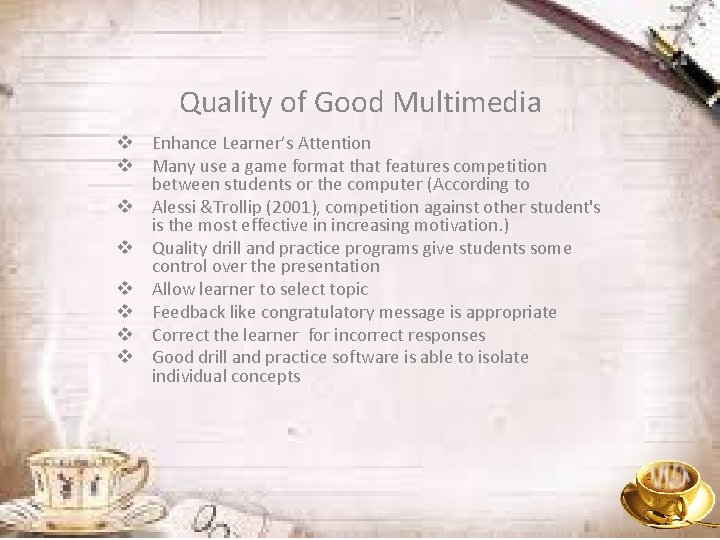 Quality of Good Multimedia

❖ Enhance Learner's Attention
❖ Many use a game format that features competition between students or the computer (According to
❖ Alessi &Trollip (2001), competition against other student's is the most effective in increasing motivation.)
❖ Quality drill and practice programs give students some control over the presentation
❖ Allow learner to select topic
❖ Feedback like congratulatory message is appropriate
❖ Correct the learner for incorrect responses
❖ Good drill and practice software is able to isolate individual concepts